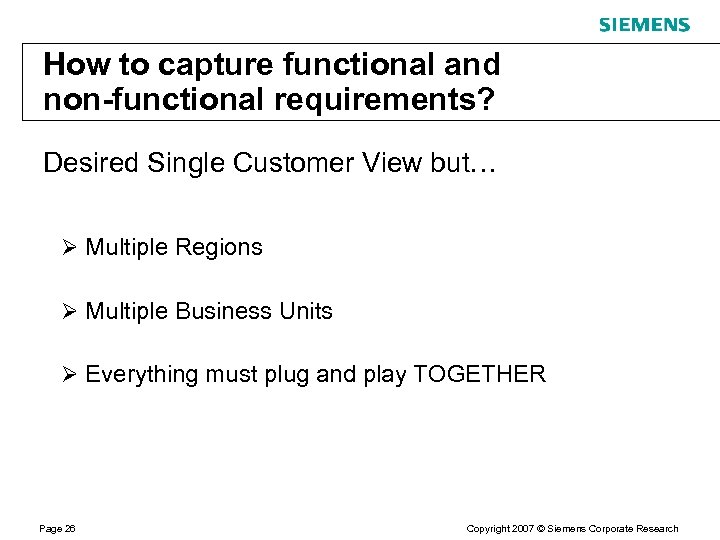 SIEMENS

How to capture functional and non-functional requirements?

Desired Single Customer View but…

➢ Multiple Regions

➢ Multiple Business Units

➢ Everything must plug and play TOGETHER

Page 26

Copyright 2007 © Siemens Corporate Research